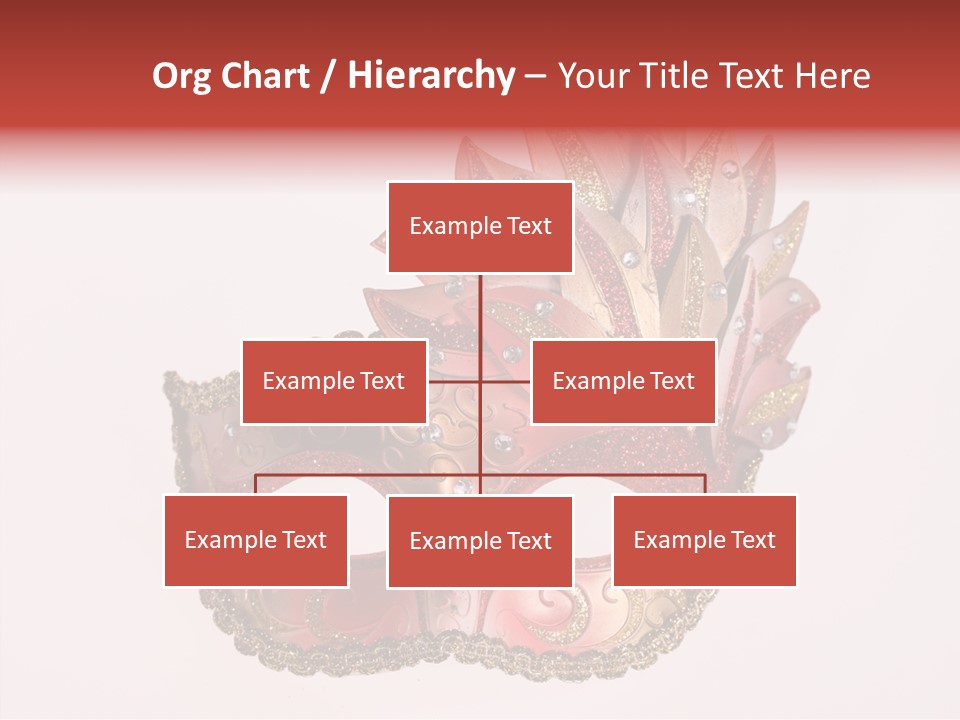 Org Chart / Hierarchy – Your Title Text Here

Example Text

Example Text

Example Text

Example Text

Example Text

Example Text